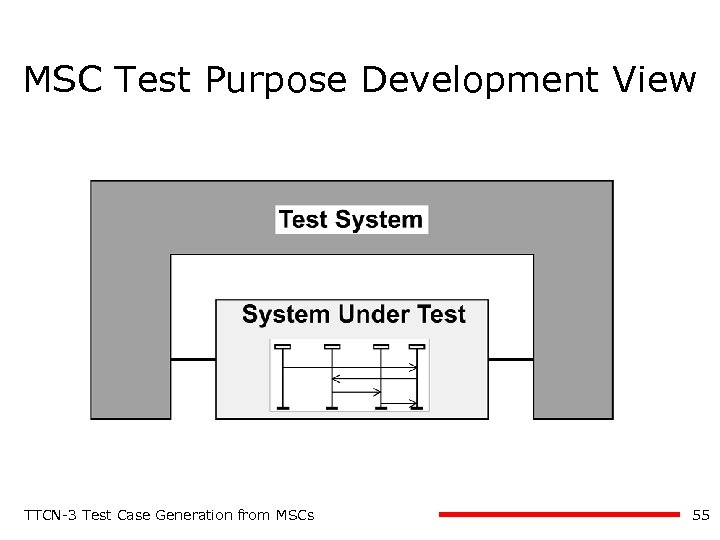 MSC Test Purpose Development View

Test System

System Under Test

TTCN-3 Test Case Generation from MSCs

55